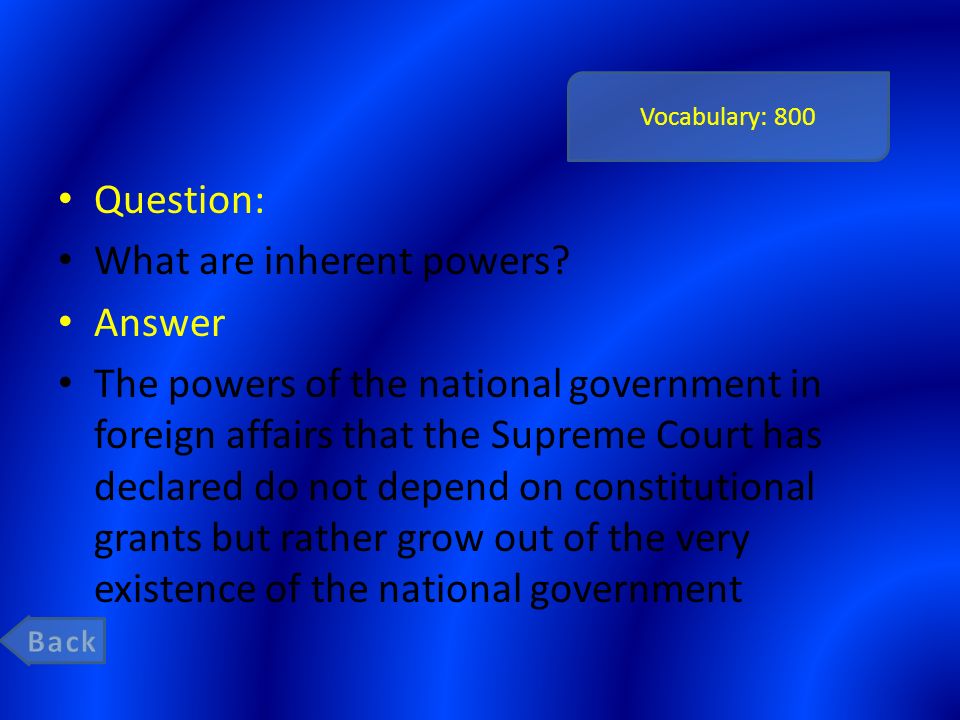 Vocabulary: 800

• Question:
• What are inherent powers?
• Answer
• The powers of the national government in foreign affairs that the Supreme Court has declared do not depend on constitutional grants but rather grow out of the very existence of the national government

Back